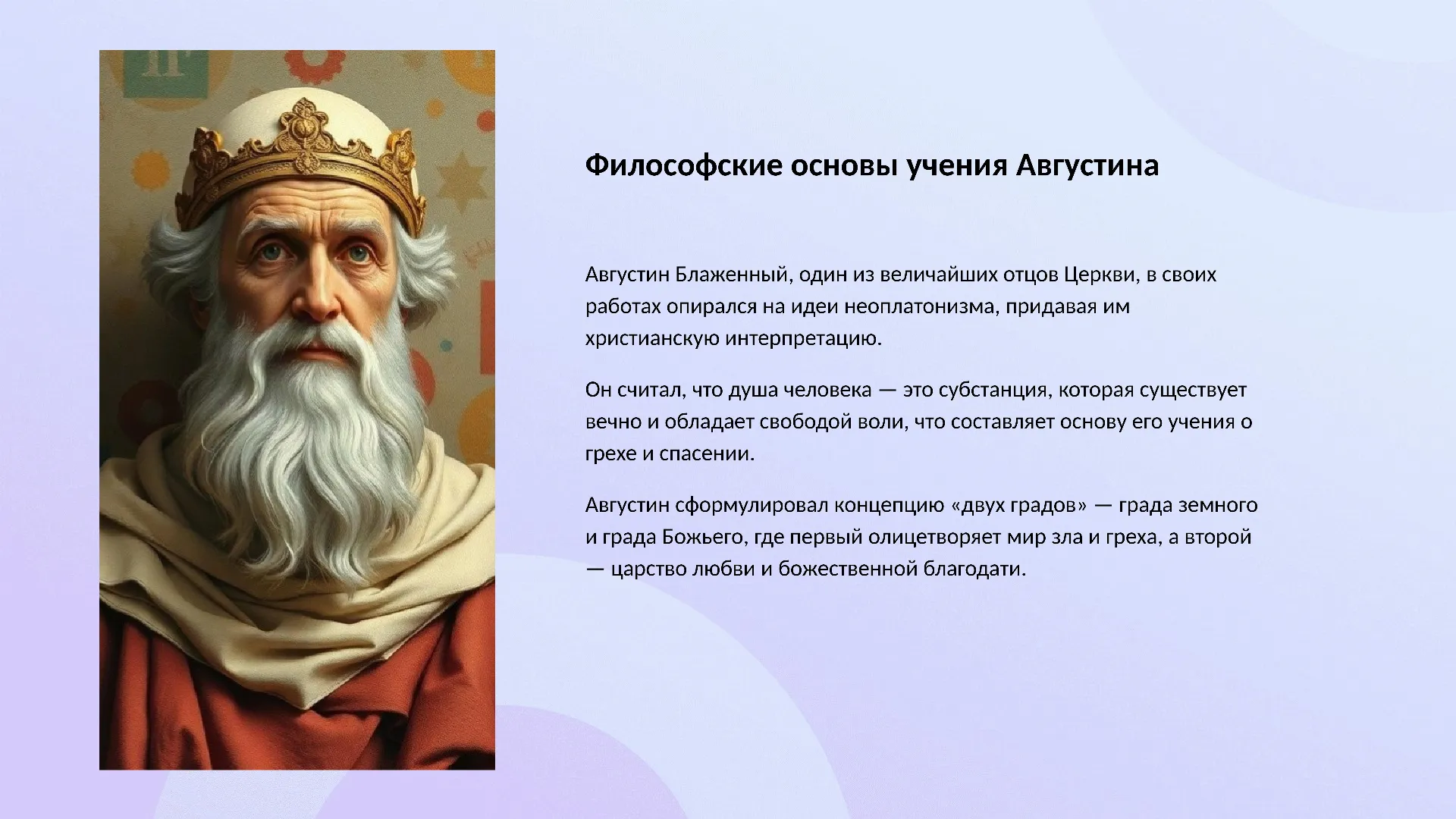 Философские основы учения Августина

Августин Блаженный, один из величайших отцов Церкви, в своих работах опирался на идеи неоплатонизма, придавая им христианскую интерпретацию.

Он считал, что душа человека — это субстанция, которая существует вечно и обладает свободой воли, что составляет основу его учения о грехе и спасении.

Августин сформулировал концепцию «двух градов» — града земного и града Божьего, где первый олицетворяет мир зла и греха, а второй — царство любви и божественной благодати.